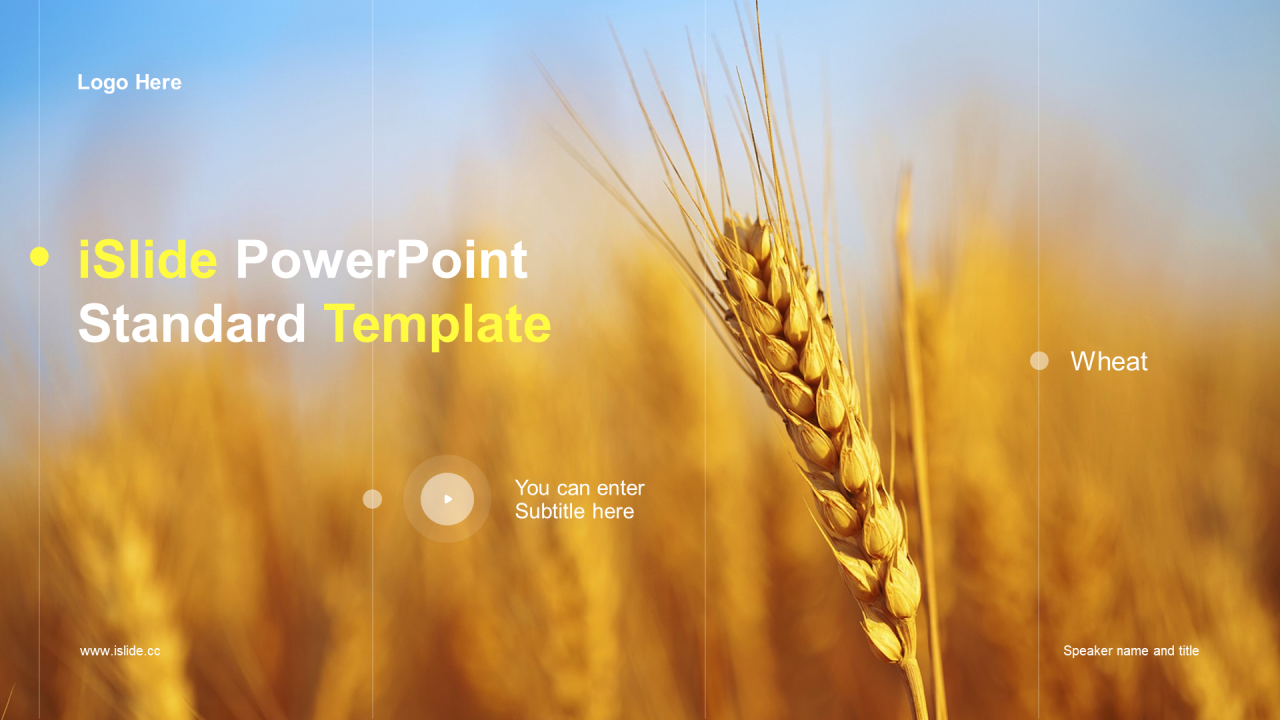 Logo Here

iSlide PowerPoint Standard Template

Wheat

You can enter Subtitle here

www.islide.cc

Speaker name and title